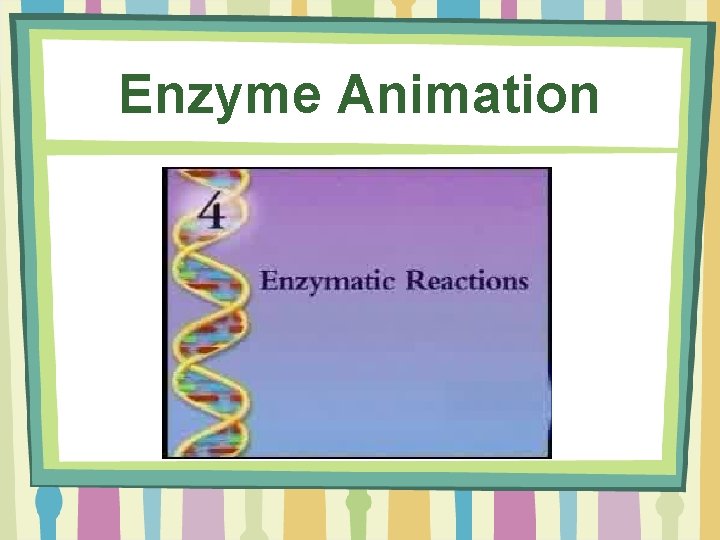 Enzyme Animation

4

Enzymatic Reactions